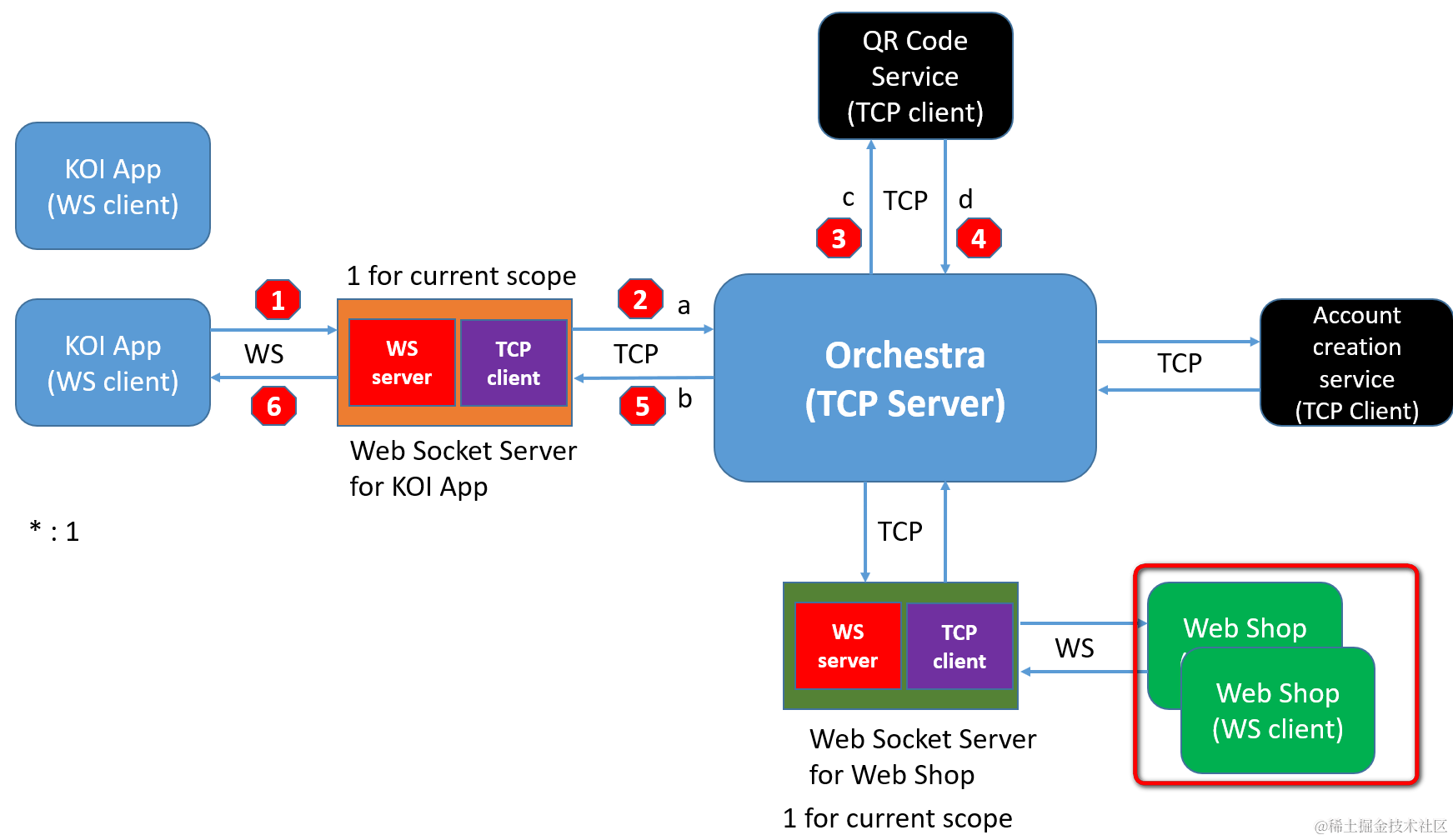 QR Code Service (TCP client)

KOI App (WS client)

c TCP d

3 4

1 for current scope

1 2 a

KOI App (WS client)

WS

WS server

TCP client

TCP

Orchestra (TCP Server)

TCP

Account creation service (TCP Client)

6 5 b

Web Socket Server for KOI App

* : 1

TCP

WS server

TCP client

WS

Web Shop

Web Shop (WS client)

Web Socket Server for Web Shop

1 for current scope

@稀土掘金技术社区